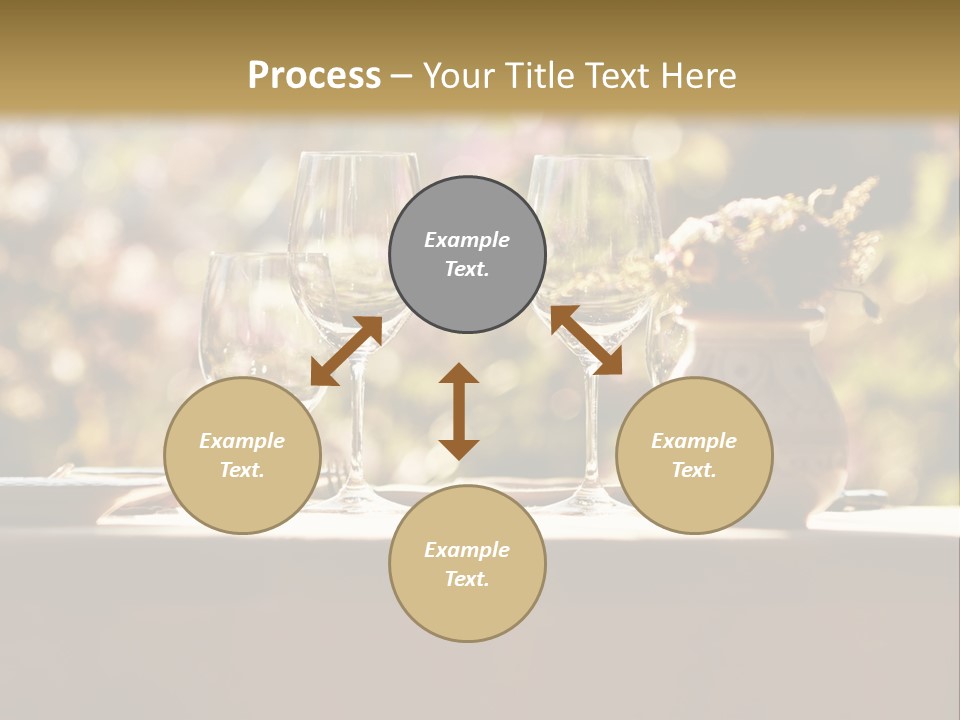 Process – Your Title Text Here

Example Text.

Example Text.

Example Text.

Example Text.